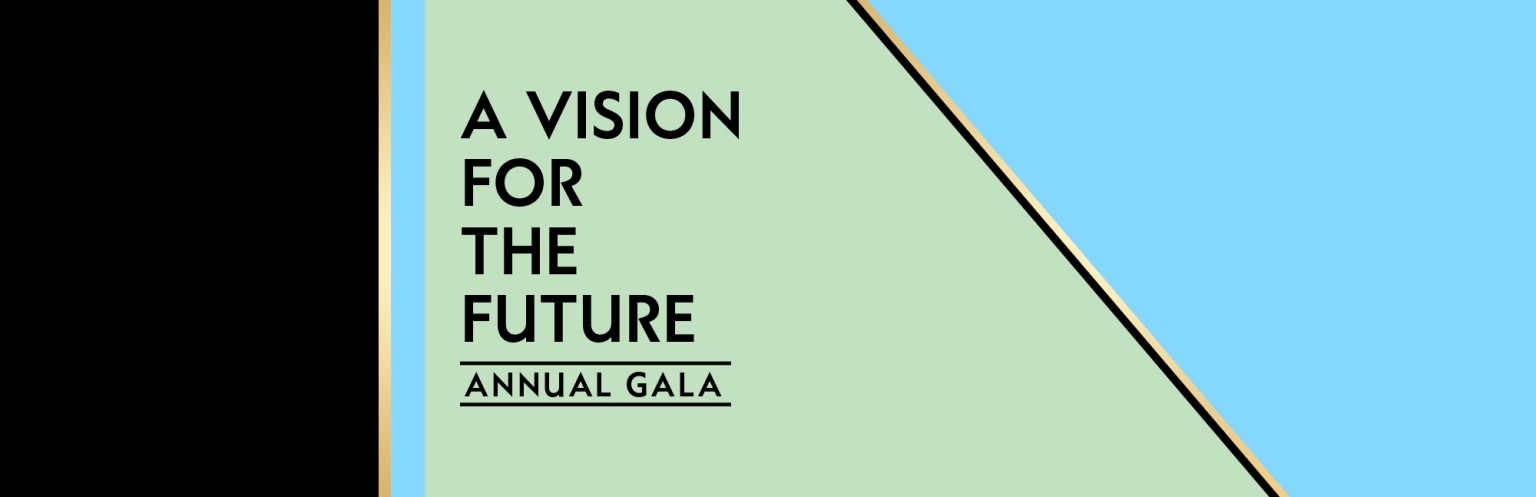 A VISION
FOR
THE
FUTURE

ANNUAL GALA